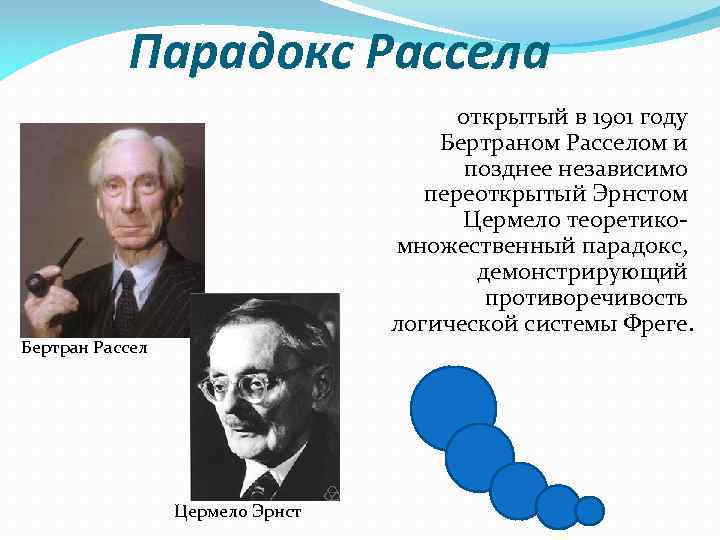 Парадокс Рассела

открытый в 1901 году Бертраном Расселом и позднее независимо переоткрытый Эрнстом Цермело теоретико-множественный парадокс, демонстрирующий противоречивость логической системы Фреге.

Бертран Рассел

Цермело Эрнст